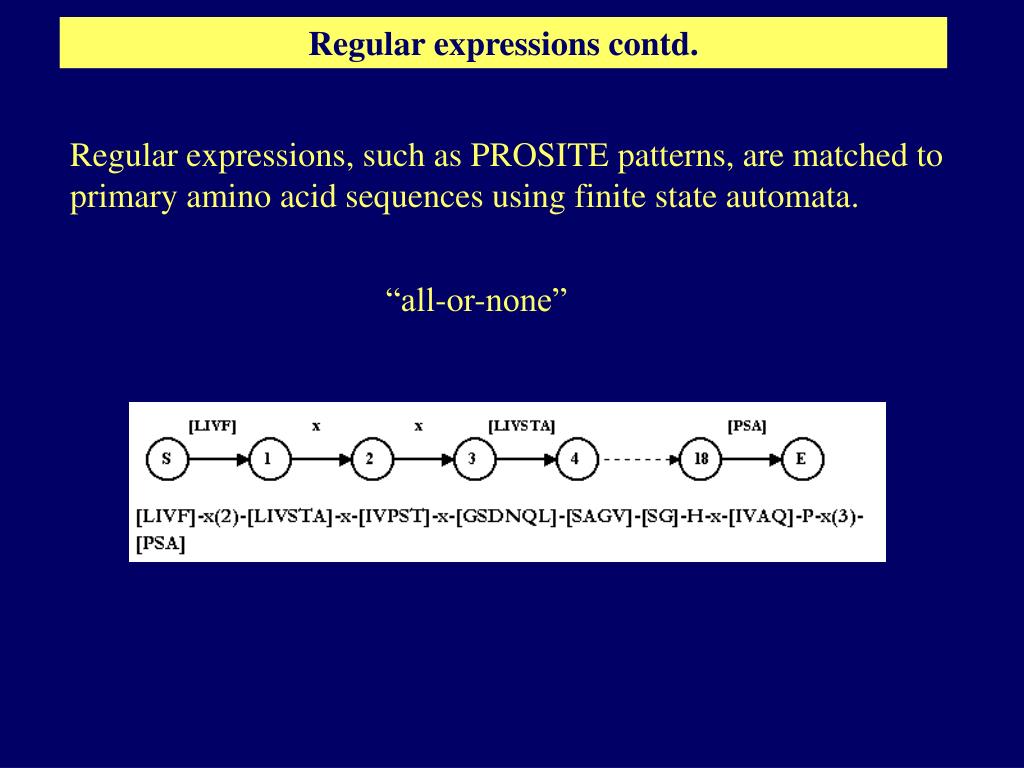 Regular expressions contd.

Regular expressions, such as PROSITE patterns, are matched to primary amino acid sequences using finite state automata.

“all-or-none”

[LIVF] x x [LIVSTA] [PSA]

S 1 2 3 4 18 E

[LIVF]-x(2)-[LIVSTA]-x-[IVPST]-x-[GSDNQL]-[SAGV]-[SG]-H-x-[IVAQ]-P-x(3)-[PSA]